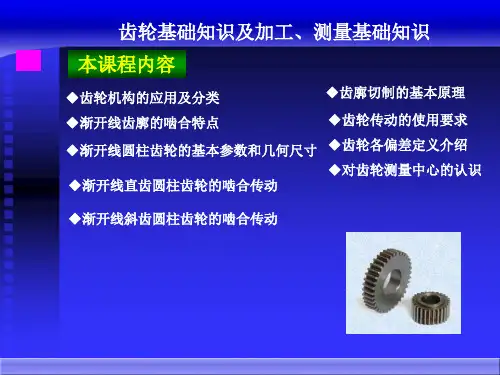 齿轮基础知识及加工、测量基础知识

本课程内容

◆齿轮机构的应用及分类

◆渐开线齿廓的啮合特点

◆渐开线圆柱齿轮的基本参数和几何尺寸

◆渐开线直齿圆柱齿轮的啮合传动

◆渐开线斜齿圆柱齿轮的啮合传动

◆齿廓切制的基本原理

◆齿轮传动的使用要求

◆齿轮各偏差定义介绍

◆对齿轮测量中心的认识